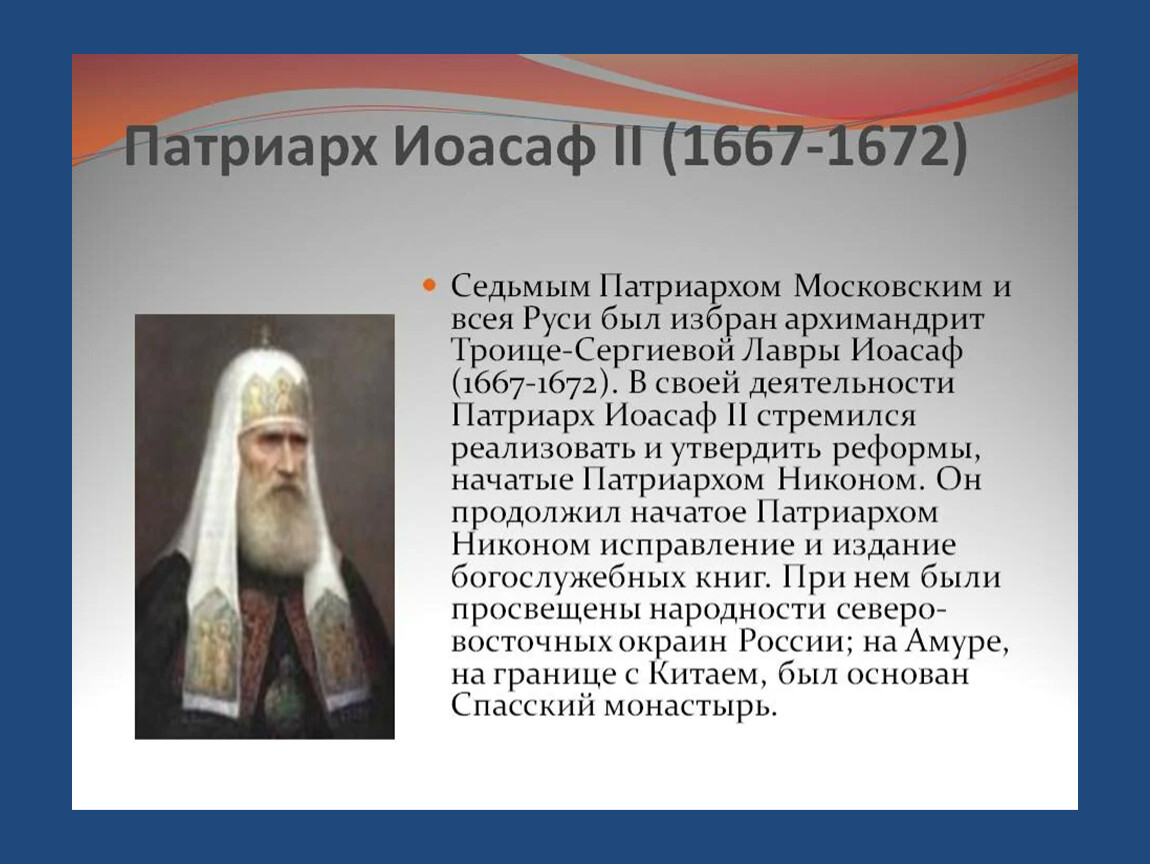 Патриарх Иоасаф II (1667-1672)

Седьмым Патриархом Московским и всея Руси был избран архимандрит Троице-Сергиевой Лавры Иоасаф (1667-1672). В своей деятельности Патриарх Иоасаф II стремился реализовать и утвердить реформы, начатые Патриархом Никоном. Он продолжил начатое Патриархом Никоном исправление и издание богослужебных книг. При нем были просвещены народности северо-восточных окраин России; на Амуре, на границе с Китаем, был основан Спасский монастырь.